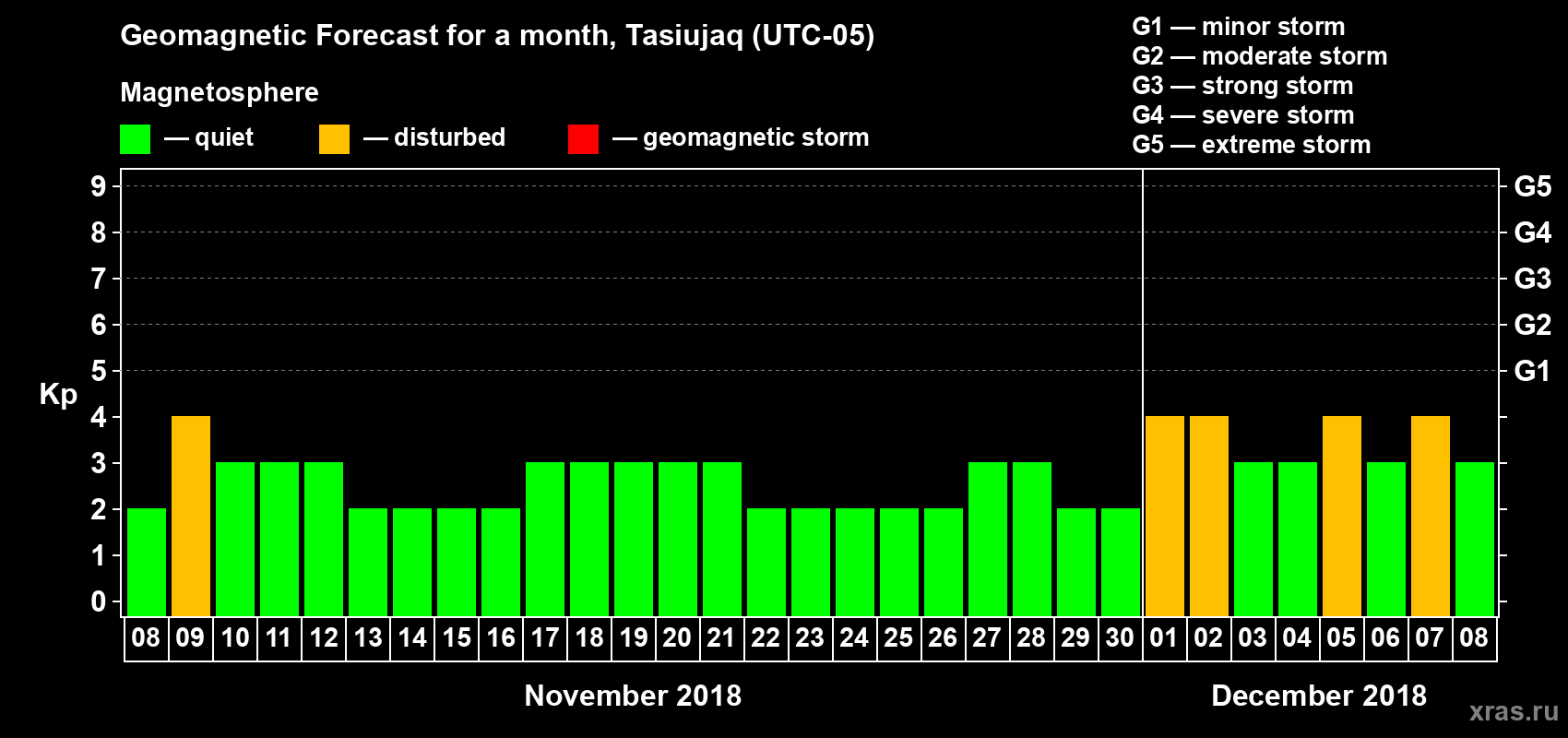 Geomagnetic Forecast for a month, Tasiujaq (UTC-05)

Magnetosphere

— quiet — disturbed — geomagnetic storm

G1 — minor storm
G2 — moderate storm
G3 — strong storm
G4 — severe storm
G5 — extreme storm

Kp

9 8 7 6 5 4 3 2 1 0

G5 G4 G3 G2 G1

08 09 10 11 12 13 14 15 16 17 18 19 20 21 22 23 24 25 26 27 28 29 30 01 02 03 04 05 06 07 08

November 2018

December 2018

xras.ru